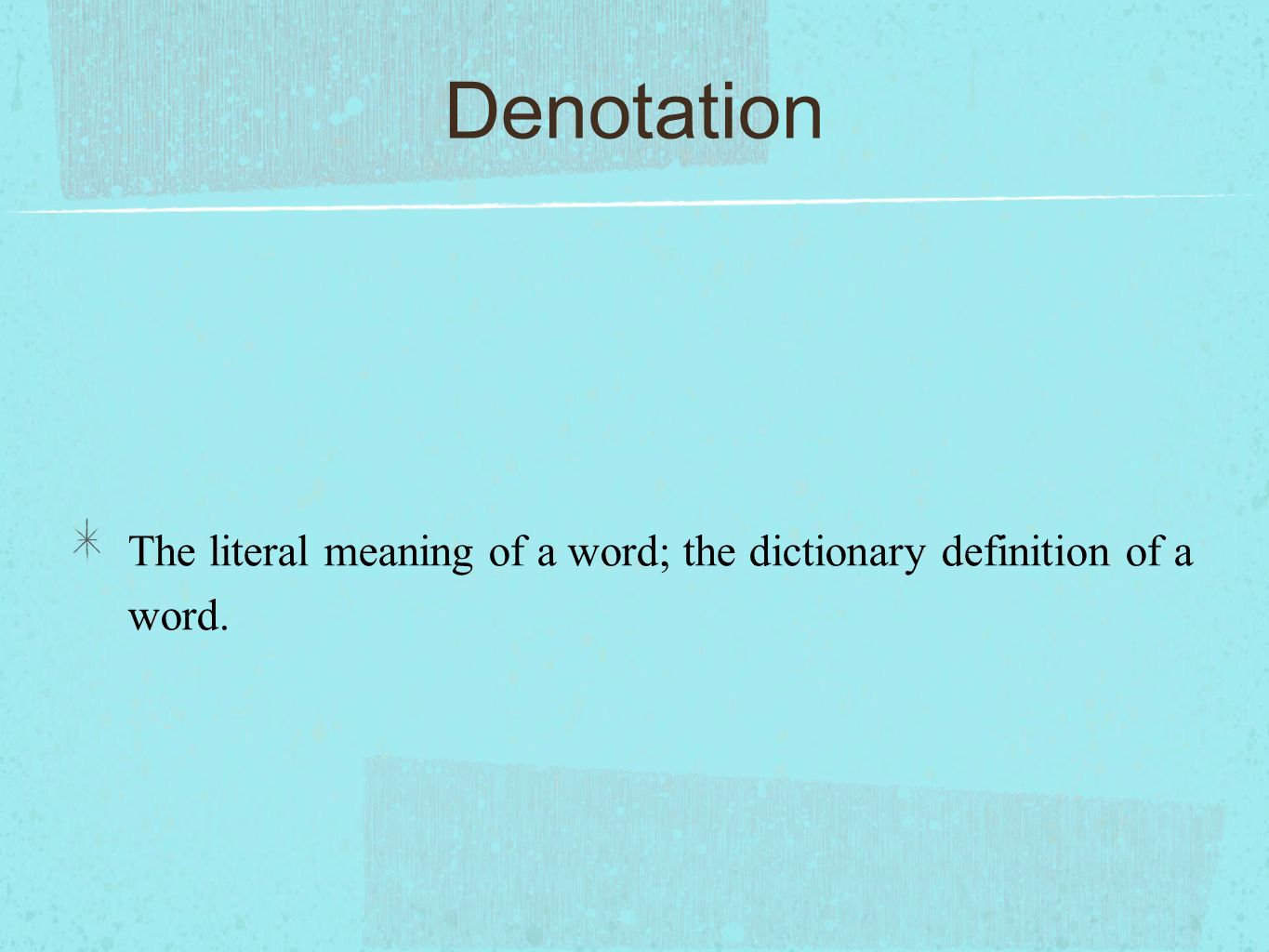 Denotation

The literal meaning of a word; the dictionary definition of a word.